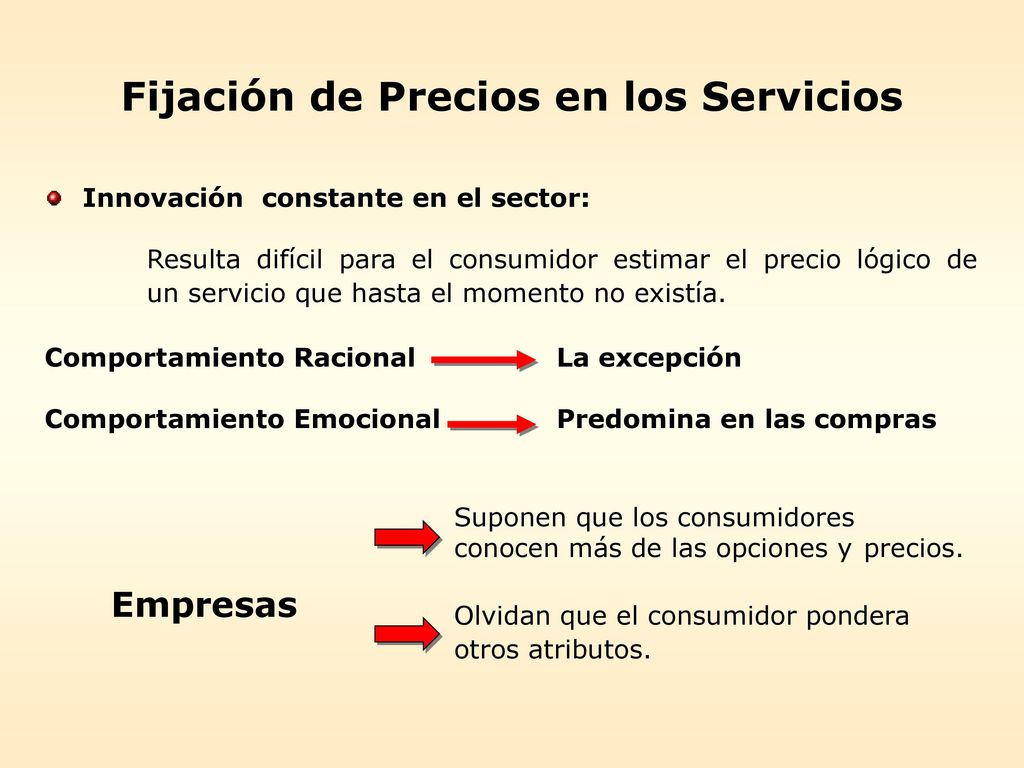 Fijación de Precios en los Servicios

Innovación constante en el sector:

Resulta difícil para el consumidor estimar el precio lógico de un servicio que hasta el momento no existía.

Comportamiento Racional La excepción

Comportamiento Emocional Predomina en las compras

Empresas

Suponen que los consumidores conocen más de las opciones y precios.

Olvidan que el consumidor pondera otros atributos.